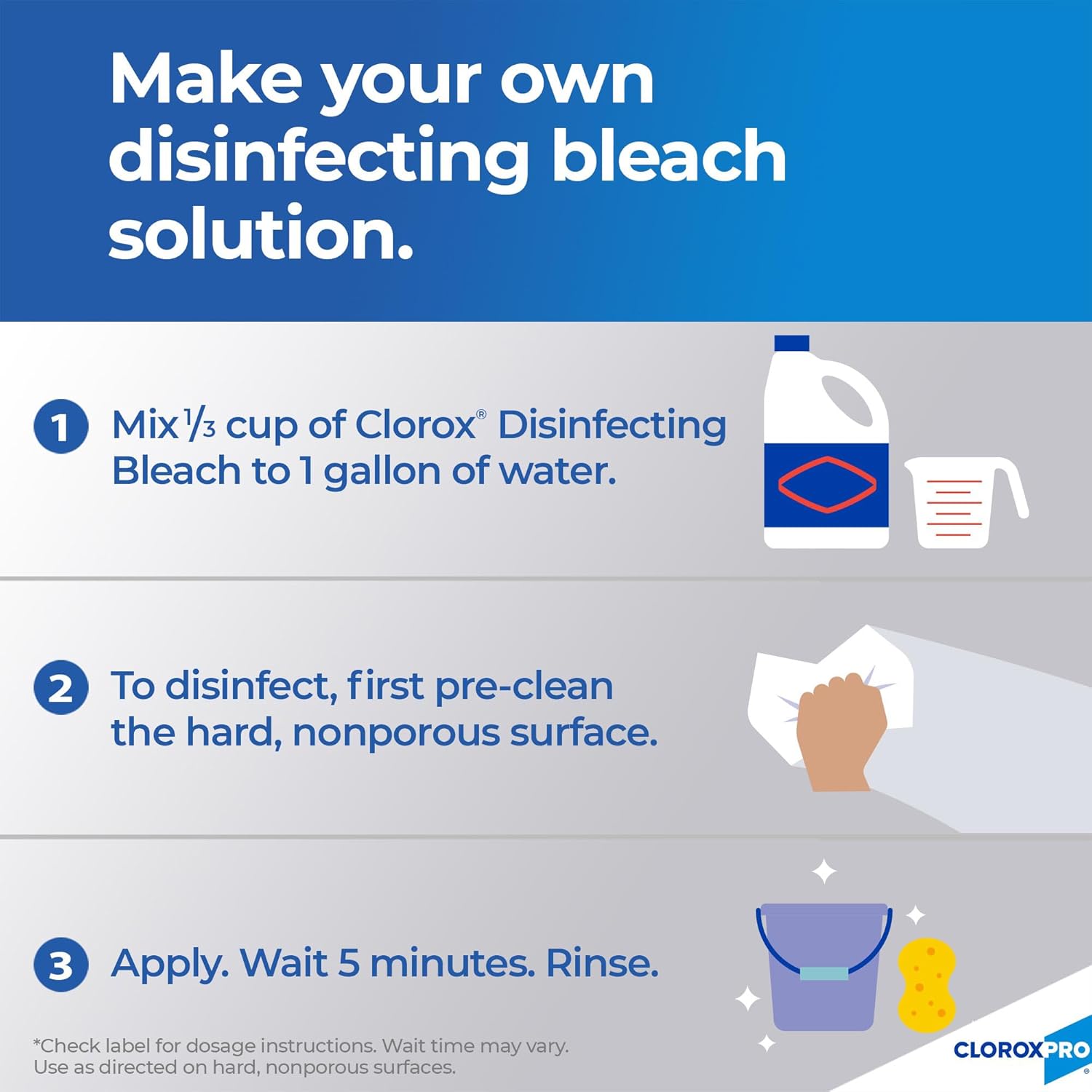 Make your own disinfecting bleach solution.

1 Mix $\frac{1}{3}$ cup of Clorox® Disinfecting Bleach to 1 gallon of water.

2 To disinfect, first pre-clean the hard, nonporous surface.

3 Apply. Wait 5 minutes. Rinse.

*Check label for dosage instructions. Wait time may vary. Use as directed on hard, nonporous surfaces.

CLOROXPRO®